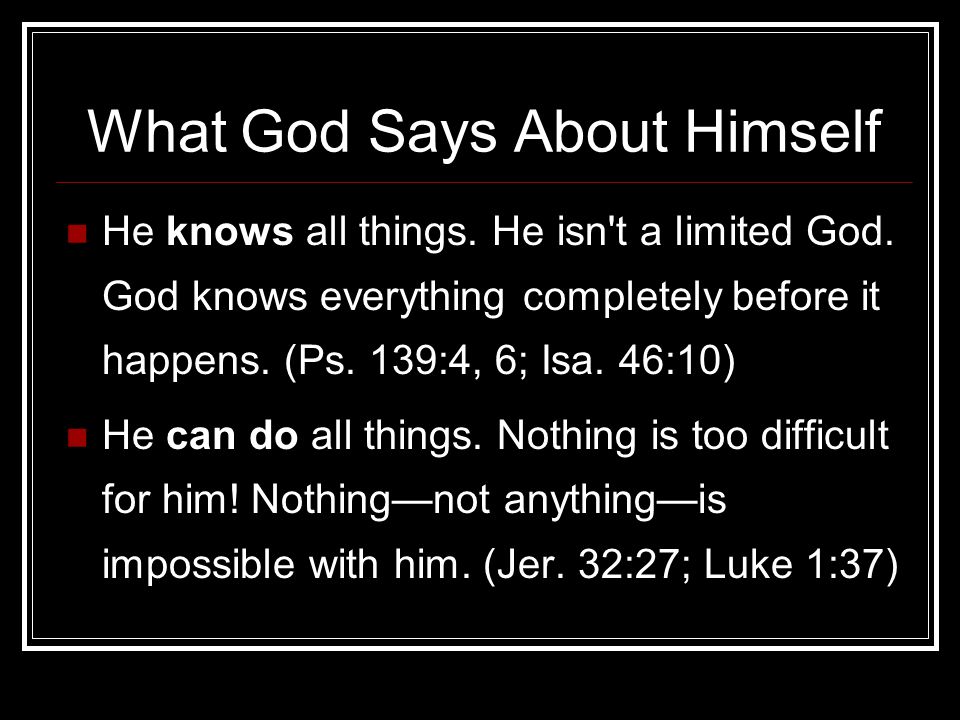 What God Says About Himself

He knows all things. He isn't a limited God. God knows everything completely before it happens. (Ps. 139:4, 6; Isa. 46:10)

He can do all things. Nothing is too difficult for him! Nothing—not anything—is impossible with him. (Jer. 32:27; Luke 1:37)